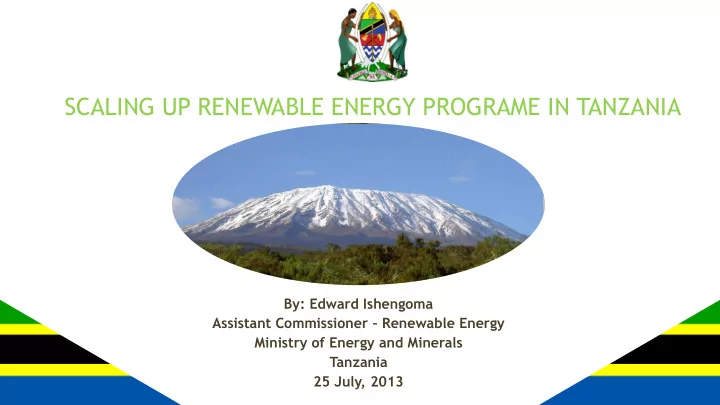 SCALING UP RENEWABLE ENERGY PROGRAME IN TANZANIA

By: Edward Ishengoma
Assistant Commissioner - Renewable Energy
Ministry of Energy and Minerals
Tanzania
25 July, 2013